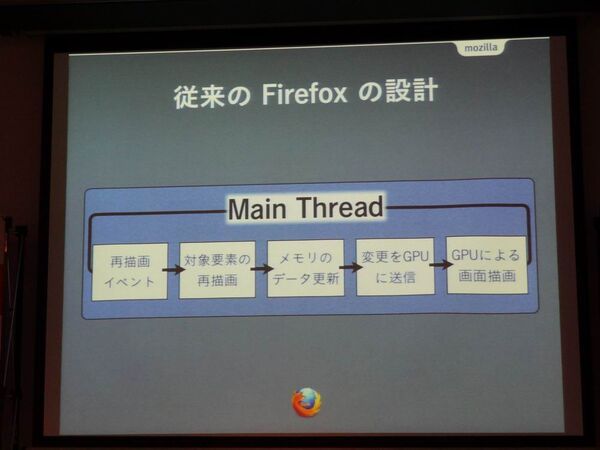 mozilla

従来の Firefox の設計

Main Thread

再描画イベント

対象要素の再描画

メモリのデータ更新

変更をGPUに送信

GPUによる画面描画